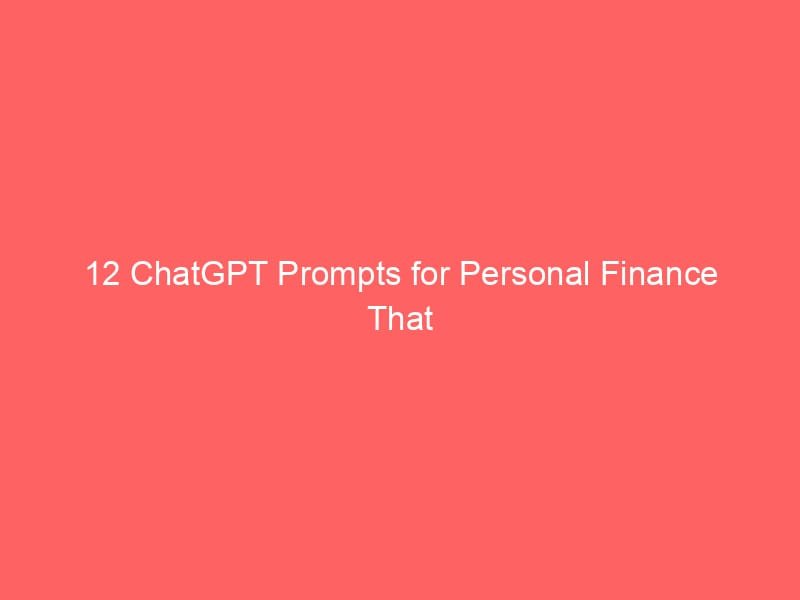 12 ChatGPT Prompts for Personal Finance That